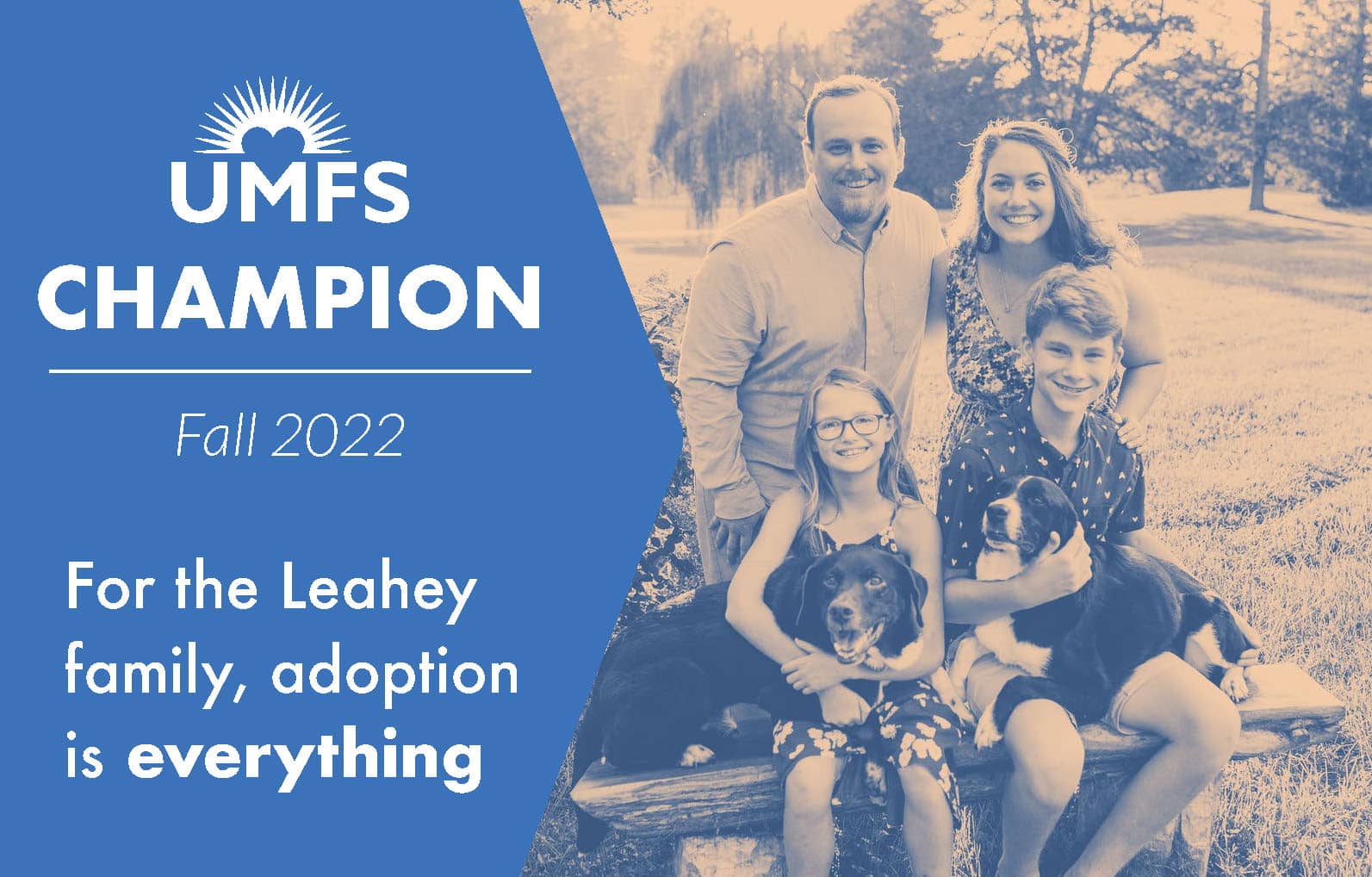 UMFS CHAMPION

Fall 2022

For the Leahey family, adoption is everything